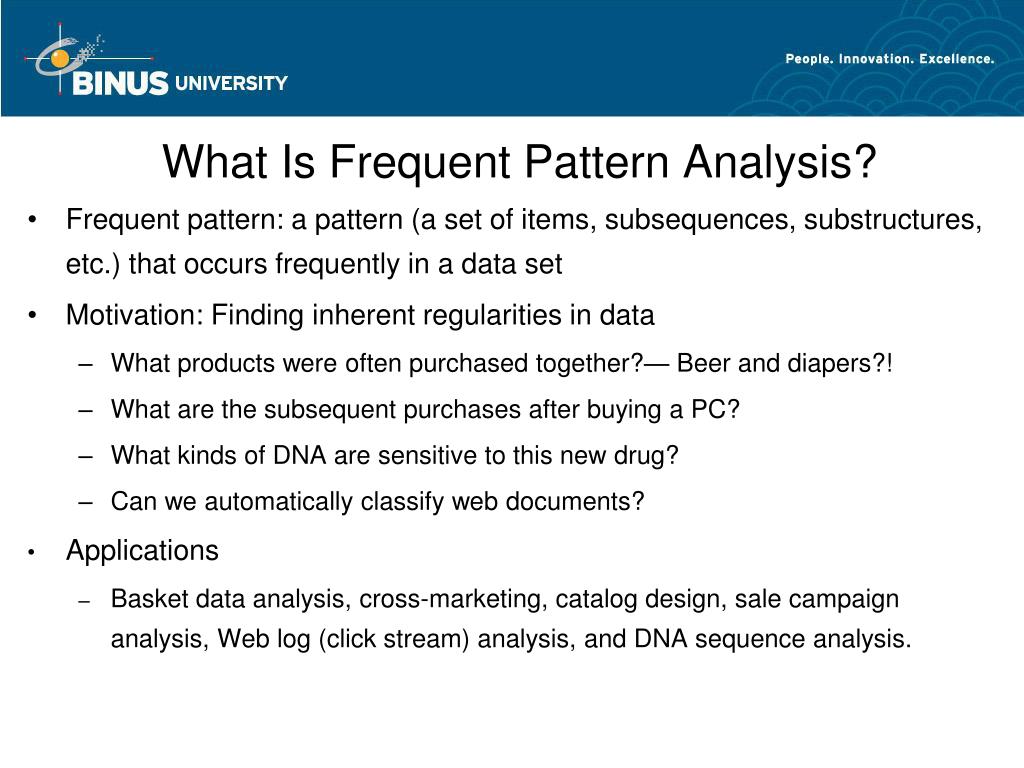 BINUS UNIVERSITY

People. Innovation. Excellence.

What Is Frequent Pattern Analysis?

• Frequent pattern: a pattern (a set of items, subsequences, substructures, etc.) that occurs frequently in a data set

• Motivation: Finding inherent regularities in data
  – What products were often purchased together?— Beer and diapers?!
  – What are the subsequent purchases after buying a PC?
  – What kinds of DNA are sensitive to this new drug?
  – Can we automatically classify web documents?

• Applications
  – Basket data analysis, cross-marketing, catalog design, sale campaign analysis, Web log (click stream) analysis, and DNA sequence analysis.